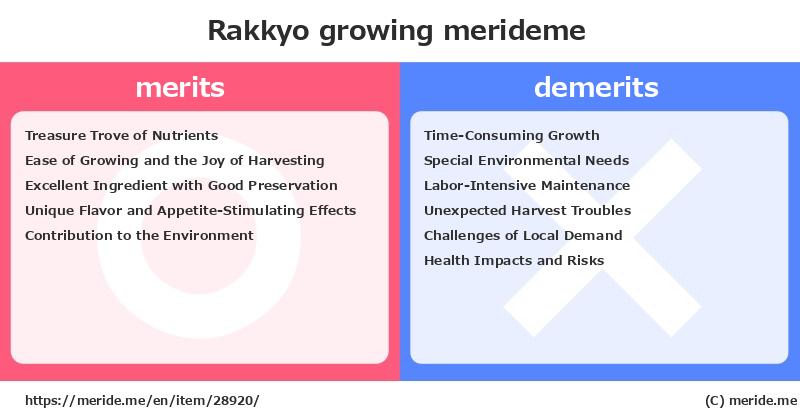 Rakkyo growing merideme

merits

Treasure Trove of Nutrients
Ease of Growing and the Joy of Harvesting
Excellent Ingredient with Good Preservation
Unique Flavor and Appetite-Stimulating Effects
Contribution to the Environment

demerits

Time-Consuming Growth
Special Environmental Needs
Labor-Intensive Maintenance
Unexpected Harvest Troubles
Challenges of Local Demand
Health Impacts and Risks

https://meride.me/en/item/28920/

(C) meride.me